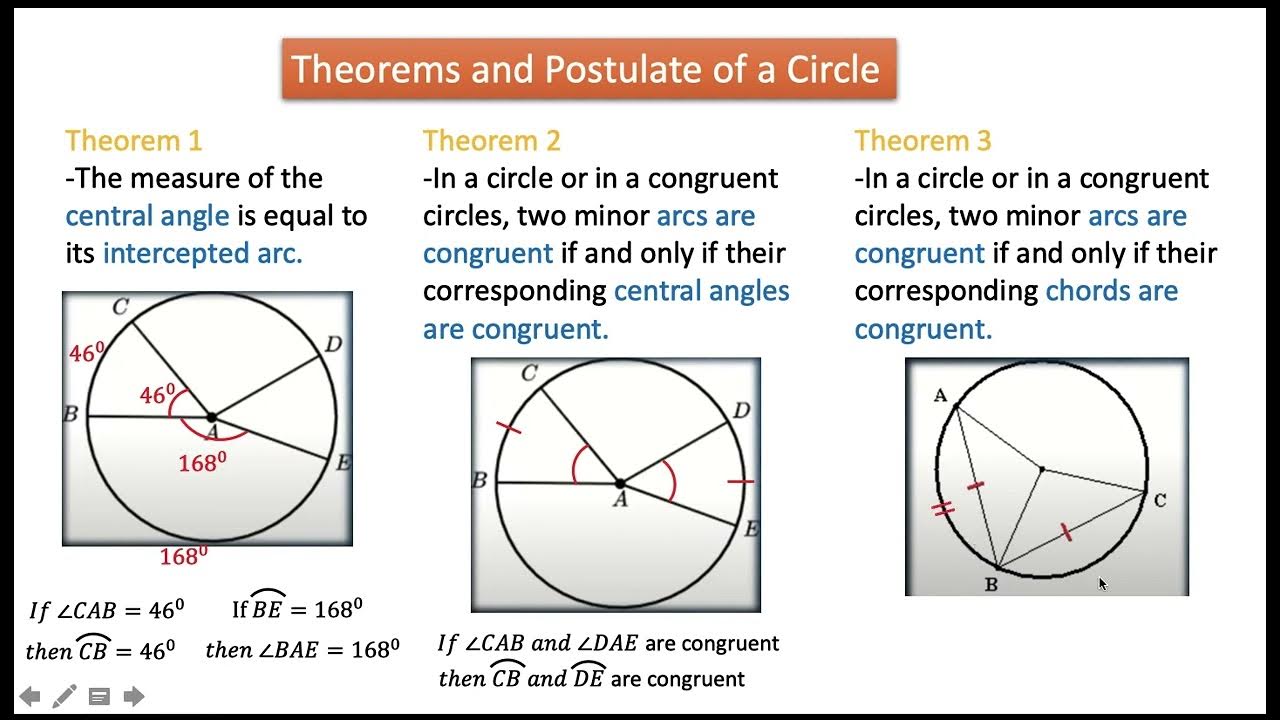 Theorems and Postulate of a Circle

Theorem 1
-The measure of the central angle is equal to its intercepted arc.

C
D
$46^0$
$46^0$
B
A
$168^0$
E
$168^0$

$If\ \angle CAB = 46^0$
$then\ \widehat{CB} = 46^0$

If $\widehat{BE} = 168^0$
$then\ \angle BAE = 168^0$

Theorem 2
-In a circle or in a congruent circles, two minor arcs are congruent if and only if their corresponding central angles are congruent.

C
D
B
A
E

$If\ \angle CAB\ and\ \angle DAE$ are congruent
$then\ \widehat{CB}\ and\ \widehat{DE}$ are congruent

Theorem 3
-In a circle or in a congruent circles, two minor arcs are congruent if and only if their corresponding chords are congruent.

A
C
B